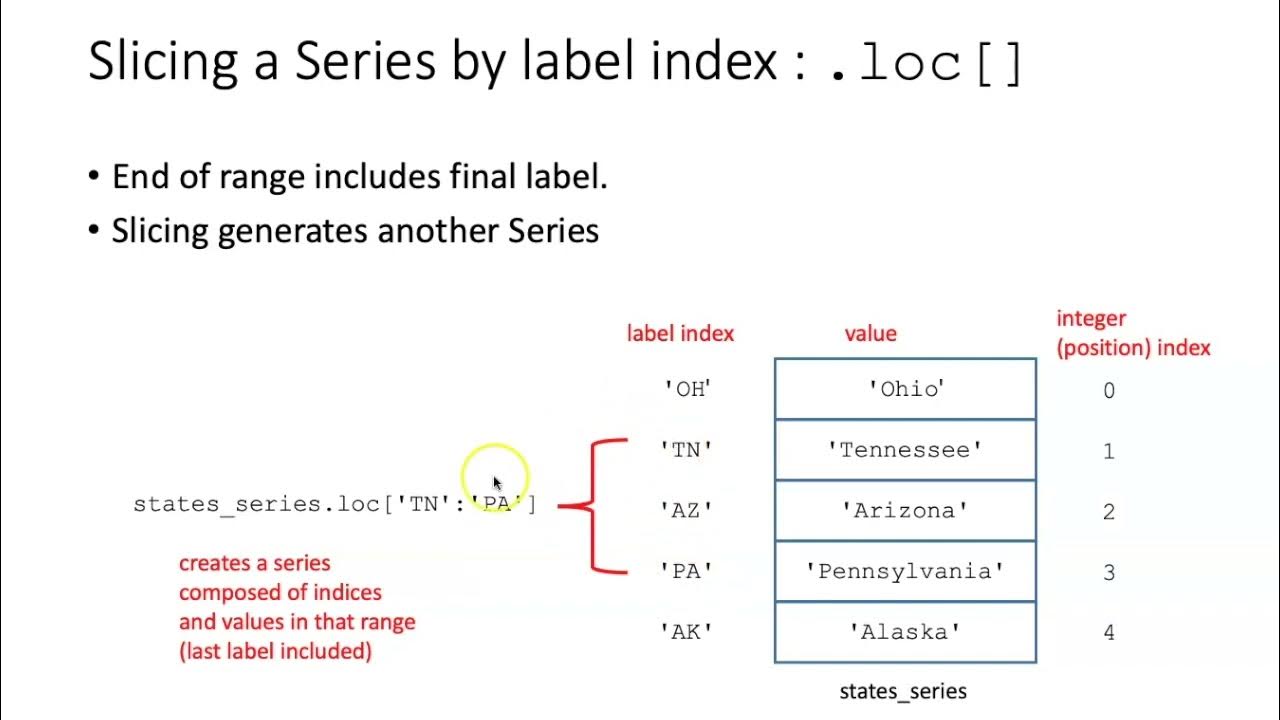 Slicing a Series by label index : .loc[]

• End of range includes final label.
• Slicing generates another Series

states_series.loc['TN':'PA']

creates a series composed of indices and values in that range (last label included)

| label index | value | integer (position) index |
|---|---|---|
| 'OH' | 'Ohio' | 0 |
| 'TN' | 'Tennessee' | 1 |
| 'AZ' | 'Arizona' | 2 |
| 'PA' | 'Pennsylvania' | 3 |
| 'AK' | 'Alaska' | 4 |

states_series